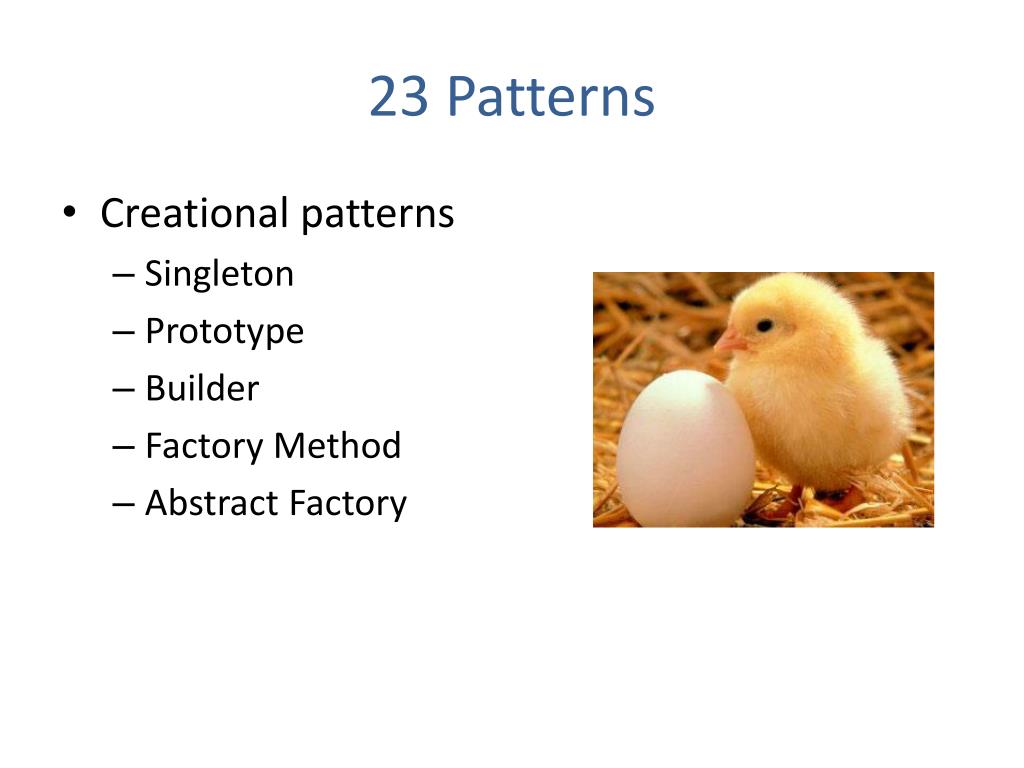 23 Patterns

• Creational patterns
– Singleton
– Prototype
– Builder
– Factory Method
– Abstract Factory